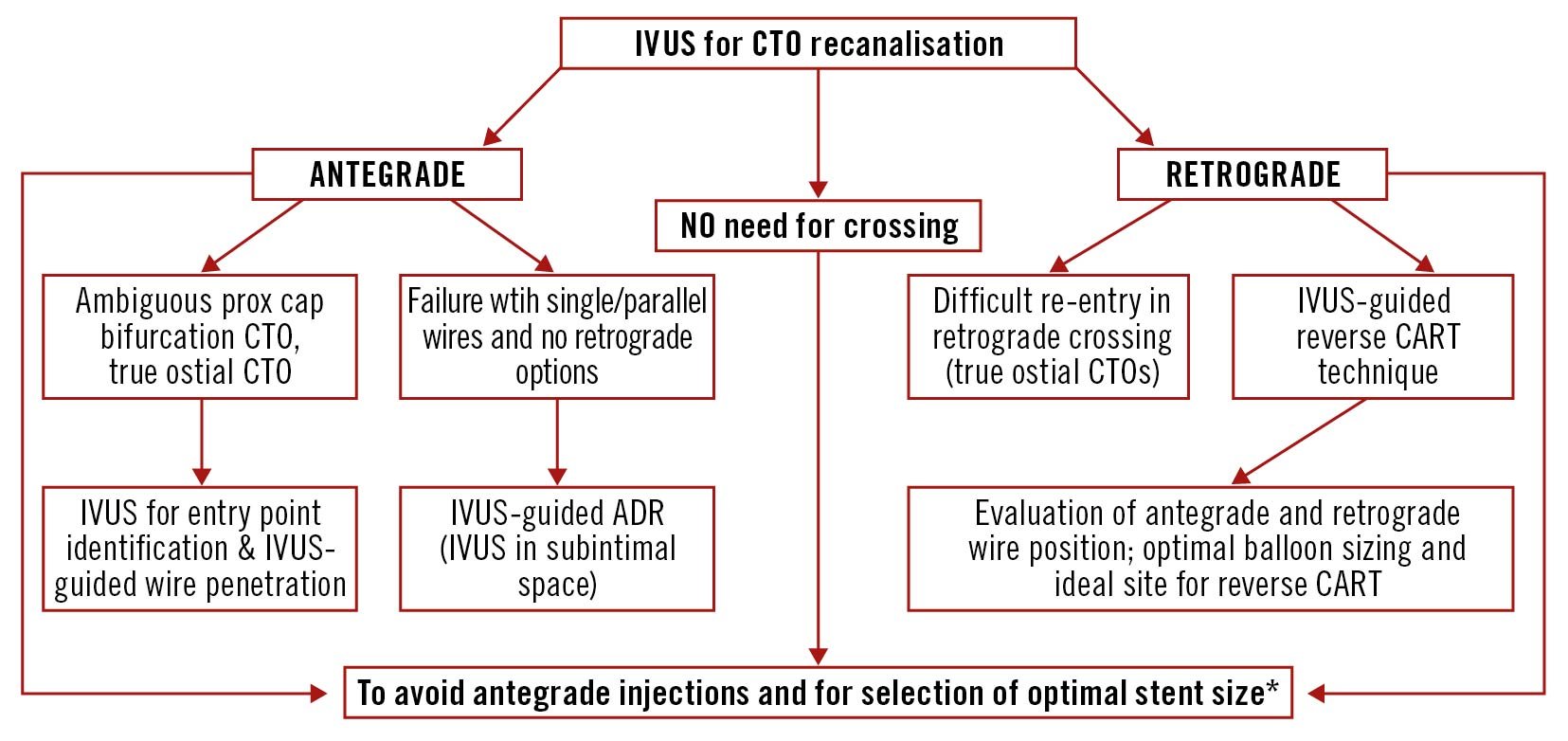 IVUS for CTO recanalisation

ANTEGRADE

NO need for crossing

RETROGRADE

Ambiguous prox cap bifurcation CTO, true ostial CTO

Failure wtih single/parallel wires and no retrograde options

Difficult re-entry in retrograde crossing (true ostial CTOs)

IVUS-guided reverse CART technique

IVUS for entry point identification & IVUS-guided wire penetration

IVUS-guided ADR (IVUS in subintimal space)

Evaluation of antegrade and retrograde wire position; optimal balloon sizing and ideal site for reverse CART

To avoid antegrade injections and for selection of optimal stent size*